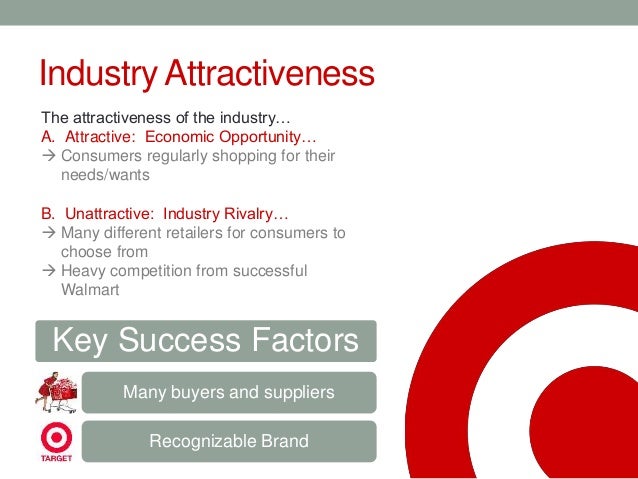 Industry Attractiveness

The attractiveness of the industry…
A. Attractive: Economic Opportunity…
→ Consumers regularly shopping for their needs/wants

B. Unattractive: Industry Rivalry…
→ Many different retailers for consumers to choose from
→ Heavy competition from successful Walmart

Key Success Factors

Many buyers and suppliers

TARGET

Recognizable Brand